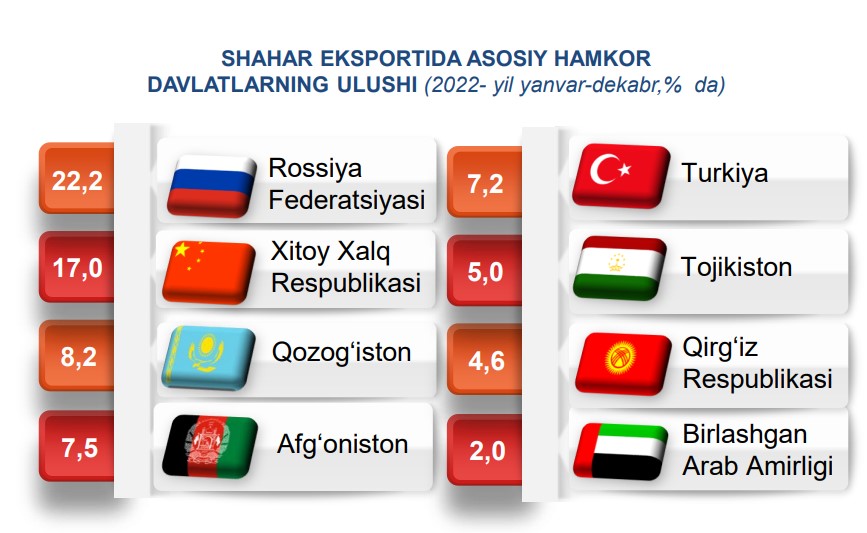 SHAHAR EKSPORTIDA ASOSIY HAMKOR DAVLATLARNING ULUSHI (2022- yil yanvar-dekabr,% da)

22,2 Rossiya Federatsiyasi

17,0 Xitoy Xalq Respublikasi

8,2 Qozog‘iston

7,5 Afg‘oniston

7,2 Turkiya

5,0 Tojikiston

4,6 Qirg‘iz Respublikasi

2,0 Birlashgan Arab Amirligi